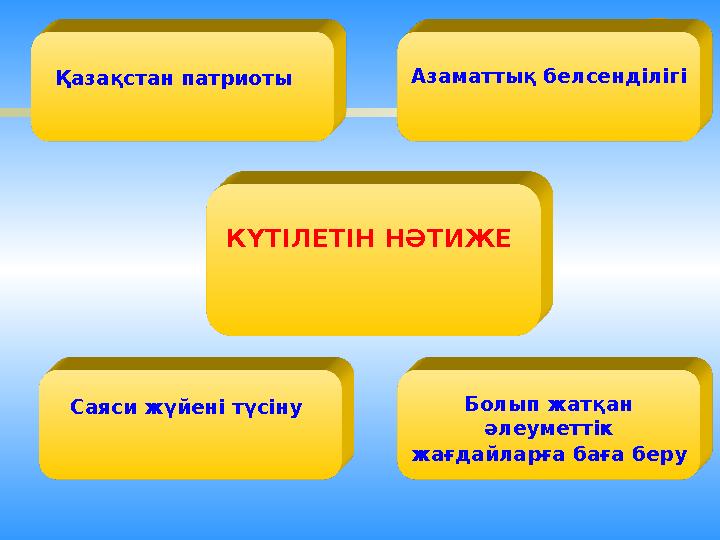 Қазақстан патриоты

Азаматтық белсенділігі

КҮТІЛЕТІН НӘТИЖЕ

Саяси жүйені түсіну

Болып жатқан әлеуметтік жағдайларға баға беру